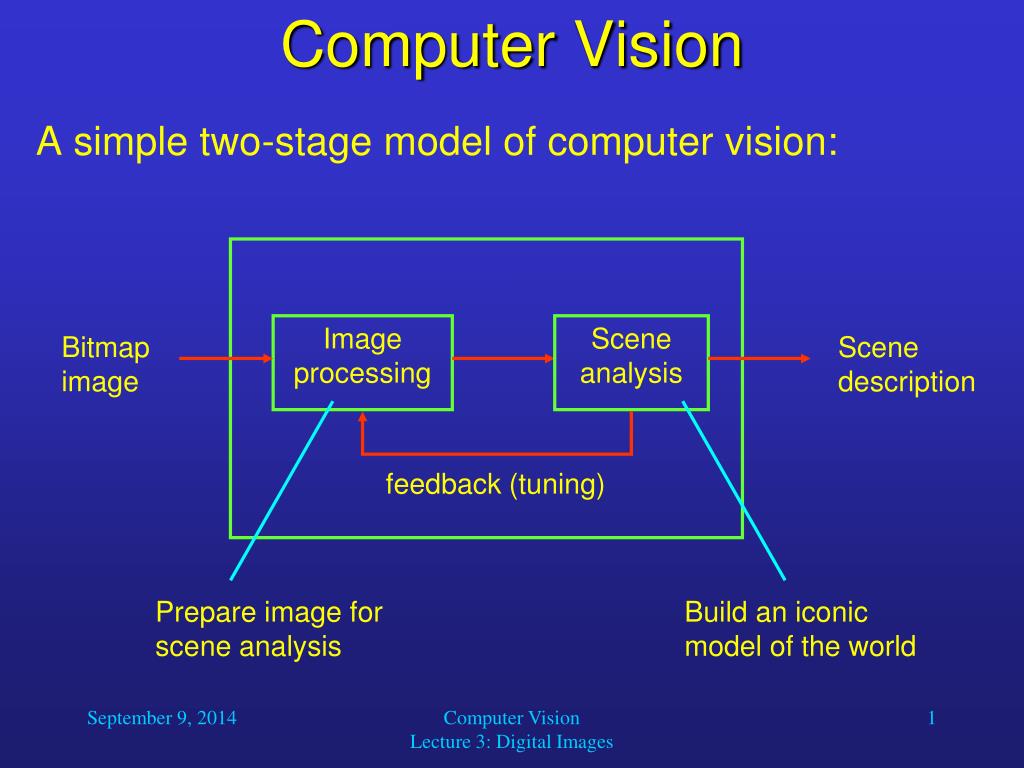 Computer Vision

A simple two-stage model of computer vision:

Bitmap image

Image processing

Scene analysis

Scene description

feedback (tuning)

Prepare image for scene analysis

Build an iconic model of the world

September 9, 2014

Computer Vision
Lecture 3: Digital Images

1